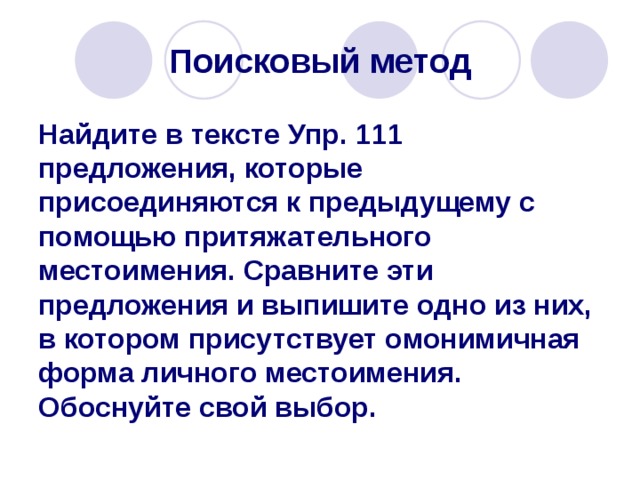 Поисковый метод

Найдите в тексте Упр. 111 предложения, которые присоединяются к предыдущему с помощью притяжательного местоимения. Сравните эти предложения и выпишите одно из них, в котором присутствует омонимичная форма личного местоимения. Обоснуйте свой выбор.